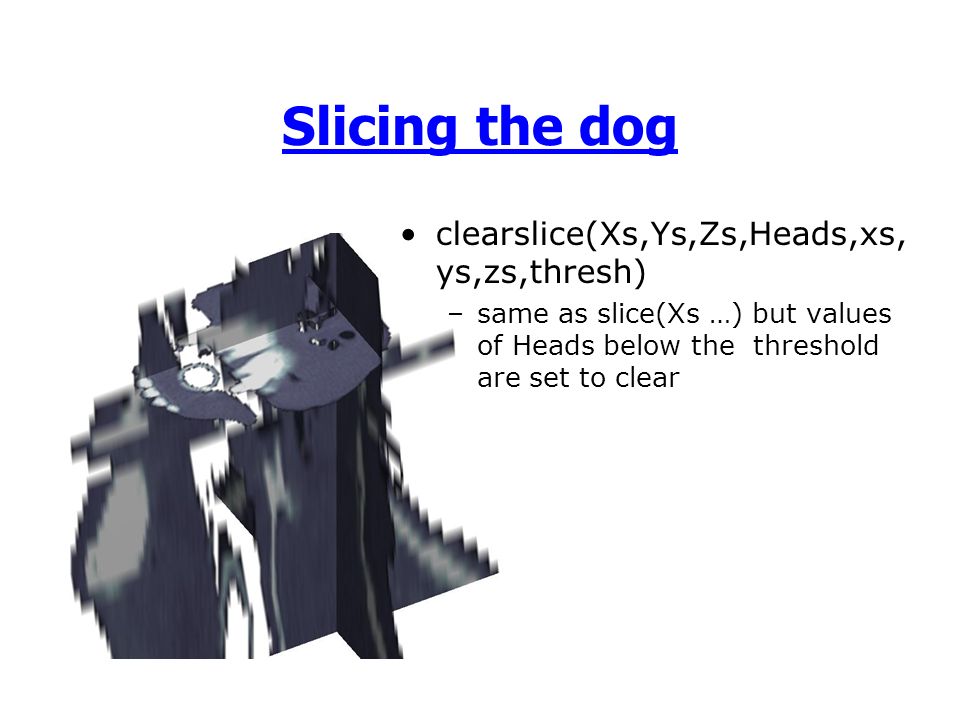 Slicing the dog

• clearslice(Xs,Ys,Zs,Heads,xs,ys,zs,thresh)
  – same as slice(Xs …) but values of Heads below the threshold are set to clear